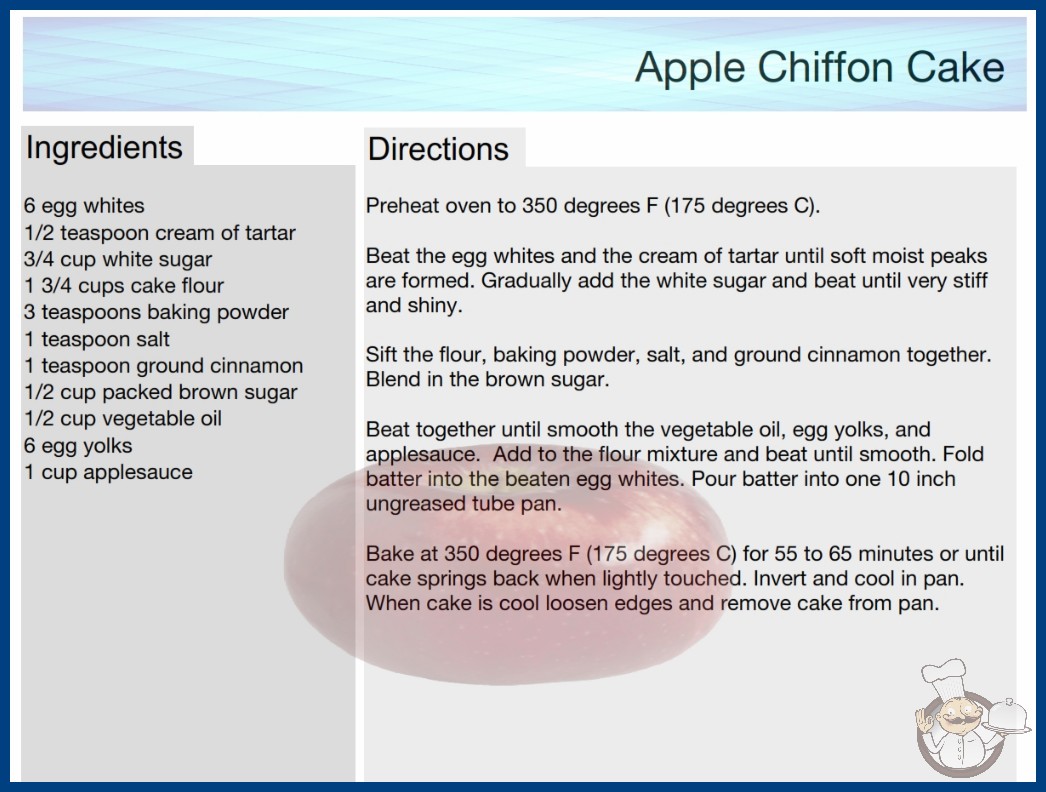 Apple Chiffon Cake

Ingredients

6 egg whites
1/2 teaspoon cream of tartar
3/4 cup white sugar
1 3/4 cups cake flour
3 teaspoons baking powder
1 teaspoon salt
1 teaspoon ground cinnamon
1/2 cup packed brown sugar
1/2 cup vegetable oil
6 egg yolks
1 cup applesauce

Directions

Preheat oven to 350 degrees F (175 degrees C).

Beat the egg whites and the cream of tartar until soft moist peaks are formed. Gradually add the white sugar and beat until very stiff and shiny.

Sift the flour, baking powder, salt, and ground cinnamon together. Blend in the brown sugar.

Beat together until smooth the vegetable oil, egg yolks, and applesauce. Add to the flour mixture and beat until smooth. Fold batter into the beaten egg whites. Pour batter into one 10 inch ungreased tube pan.

Bake at 350 degrees F (175 degrees C) for 55 to 65 minutes or until cake springs back when lightly touched. Invert and cool in pan. When cake is cool loosen edges and remove cake from pan.